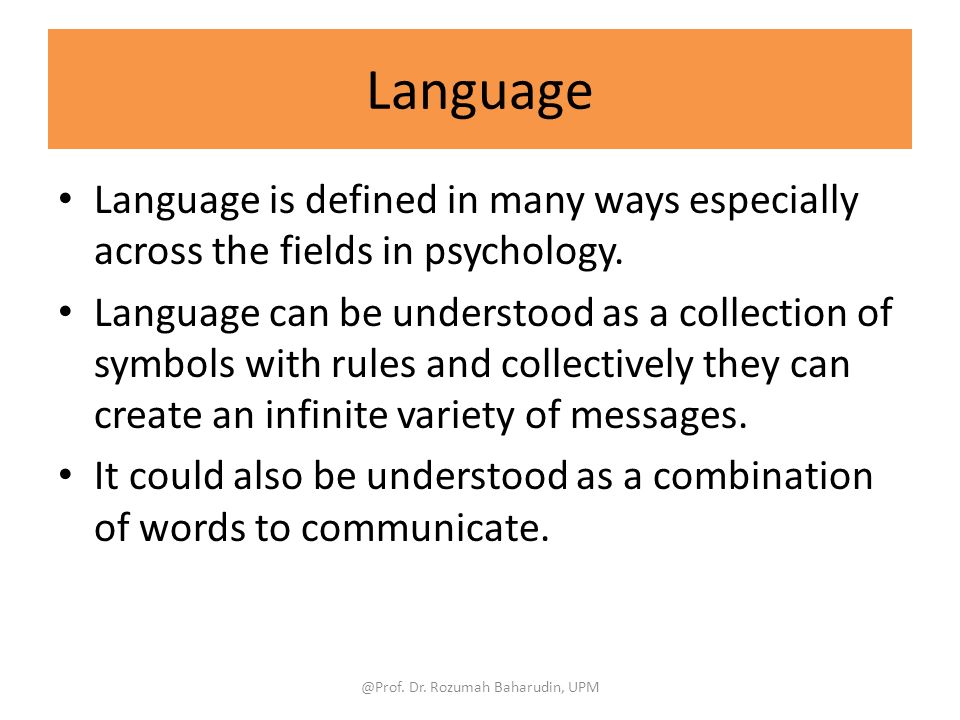 Language

• Language is defined in many ways especially across the fields in psychology.

• Language can be understood as a collection of symbols with rules and collectively they can create an infinite variety of messages.

• It could also be understood as a combination of words to communicate.

@Prof. Dr. Rozumah Baharudin, UPM